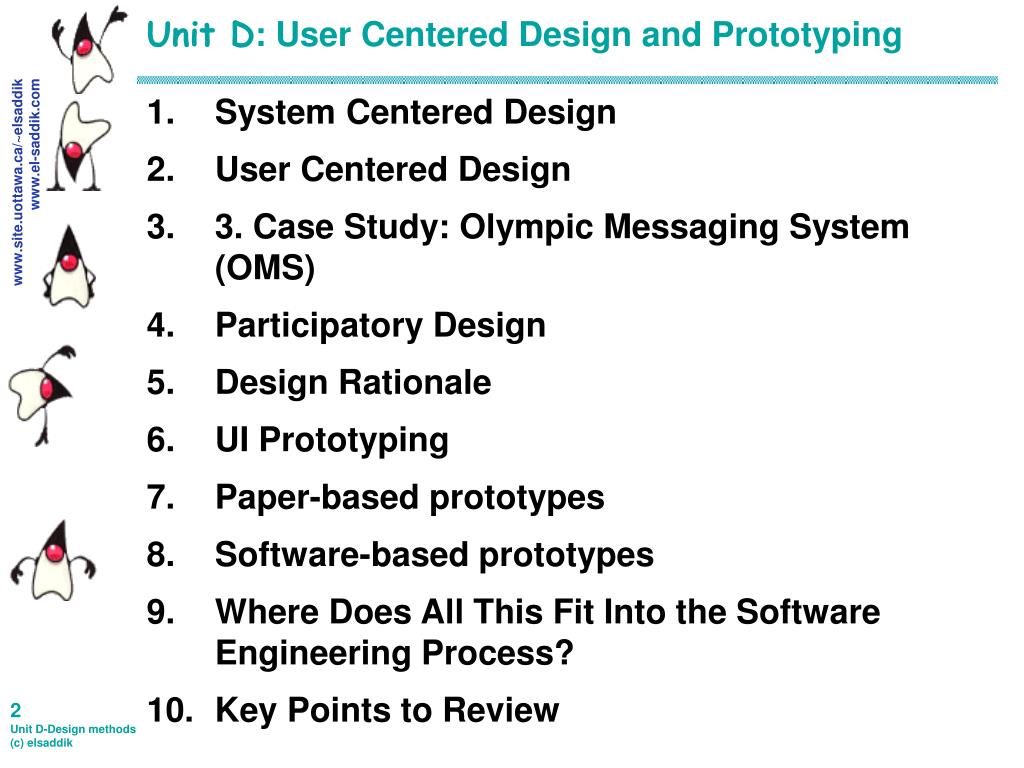 Unit D: User Centered Design and Prototyping

www.site.uottawa.ca/~elsaddik
www.el-saddik.com

1. System Centered Design
2. User Centered Design
3. 3. Case Study: Olympic Messaging System (OMS)
4. Participatory Design
5. Design Rationale
6. UI Prototyping
7. Paper-based prototypes
8. Software-based prototypes
9. Where Does All This Fit Into the Software Engineering Process?
10. Key Points to Review

2
Unit D-Design methods
(c) elsaddik